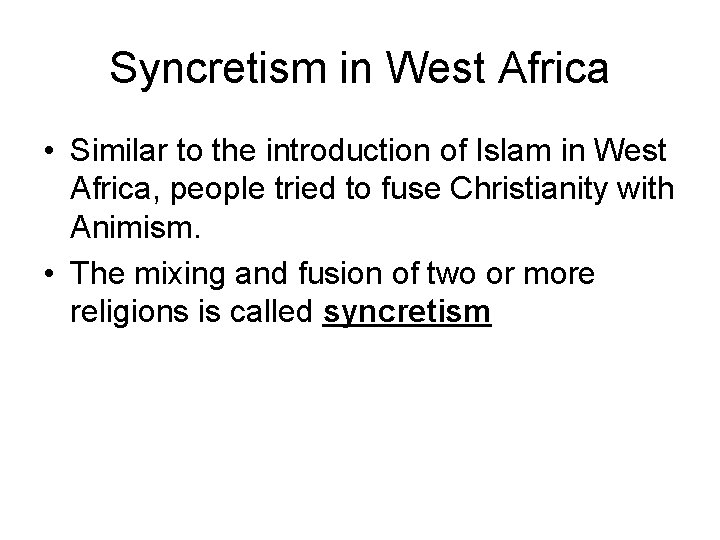 Syncretism in West Africa

• Similar to the introduction of Islam in West Africa, people tried to fuse Christianity with Animism.

• The mixing and fusion of two or more religions is called syncretism